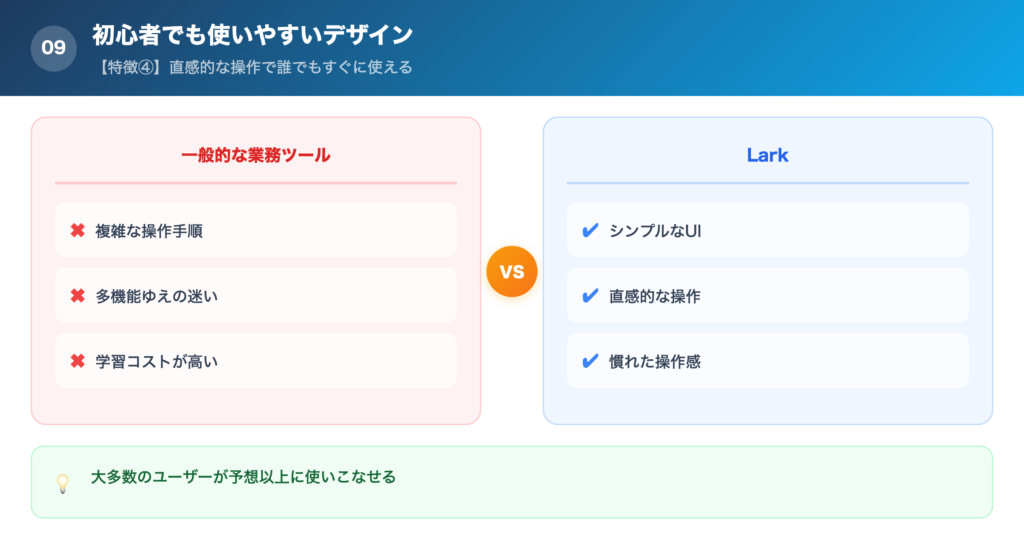 09 初心者でも使いやすいデザイン

【特徴④】直感的な操作で誰でもすぐに使える

一般的な業務ツール

✖ 複雑な操作手順

✖ 多機能ゆえの迷い

✖ 学習コストが高い

VS

Lark

✔ シンプルなUI

✔ 直感的な操作

✔ 慣れた操作感

大多数のユーザーが予想以上に使いこなせる